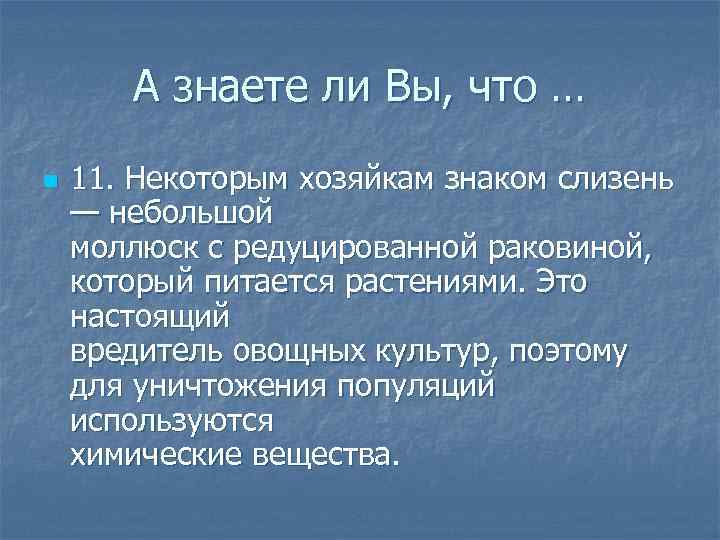 А знаете ли Вы, что …

11. Некоторым хозяйкам знаком слизень — небольшой моллюск с редуцированной раковиной, который питается растениями. Это настоящий вредитель овощных культур, поэтому для уничтожения популяций используются химические вещества.